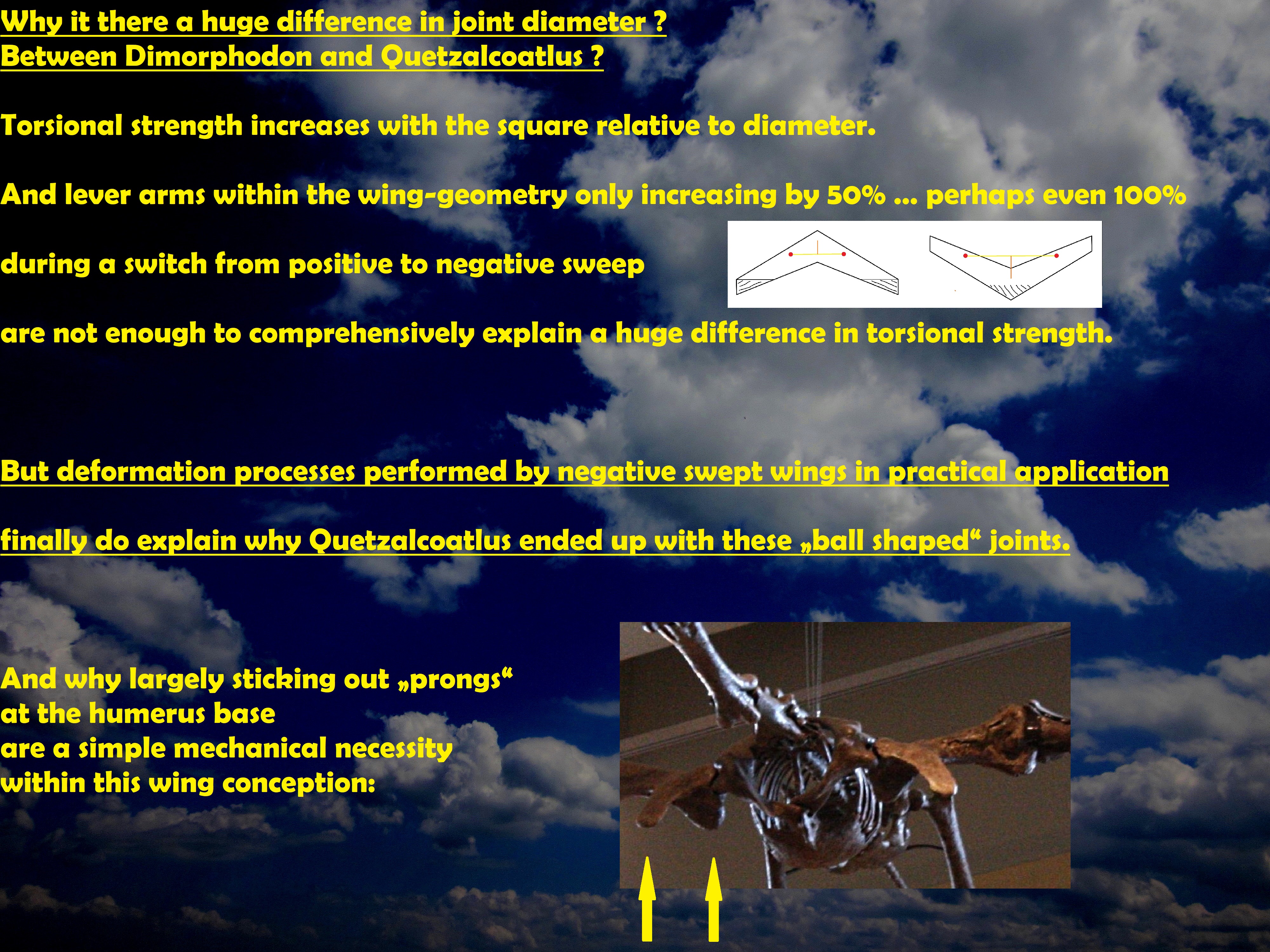 Why it there a huge difference in joint diameter ?
Between Dimorphodon and Quetzalcoatlus ?

Torsional strength increases with the square relative to diameter.

And lever arms within the wing-geometry only increasing by 50% … perhaps even 100%

during a switch from positive to negative sweep

are not enough to comprehensively explain a huge difference in torsional strength.

But deformation processes performed by negative swept wings in practical application

finally do explain why Quetzalcoatlus ended up with these „ball shaped“ joints.

And why largely sticking out „prongs“ at the humerus base are a simple mechanical necessity within this wing conception: